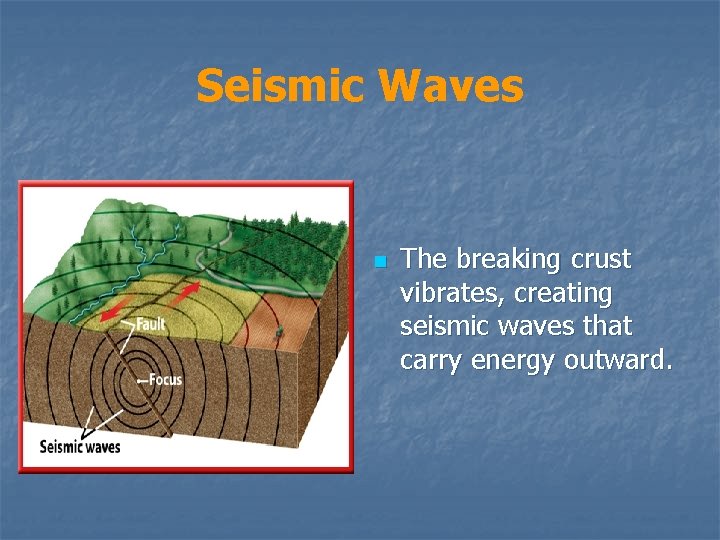 Seismic Waves

Fault

Focus

Seismic waves

The breaking crust vibrates, creating seismic waves that carry energy outward.